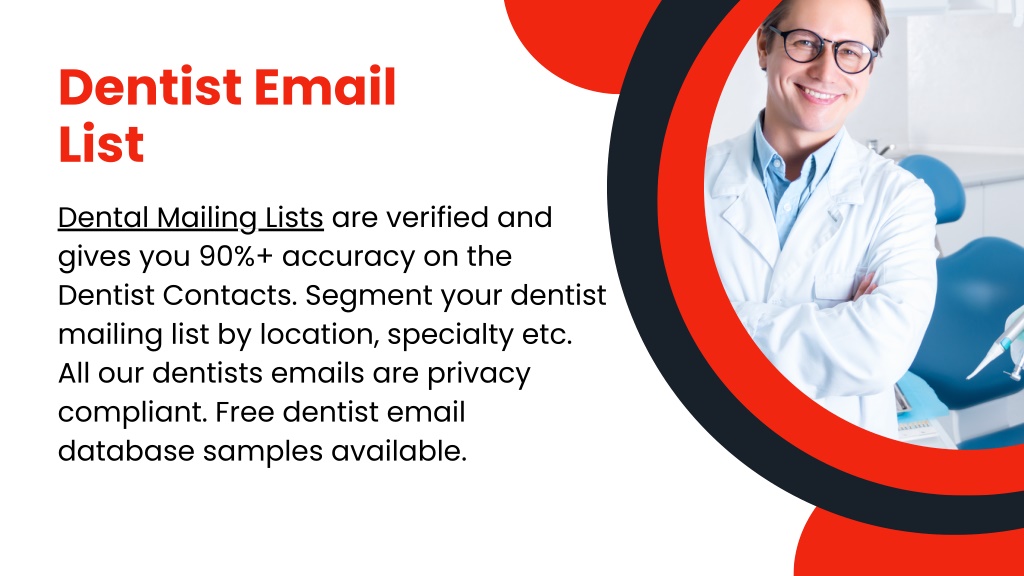 Dentist Email List

Dental Mailing Lists are verified and gives you 90%+ accuracy on the Dentist Contacts. Segment your dentist mailing list by location, specialty etc. All our dentists emails are privacy compliant. Free dentist email database samples available.